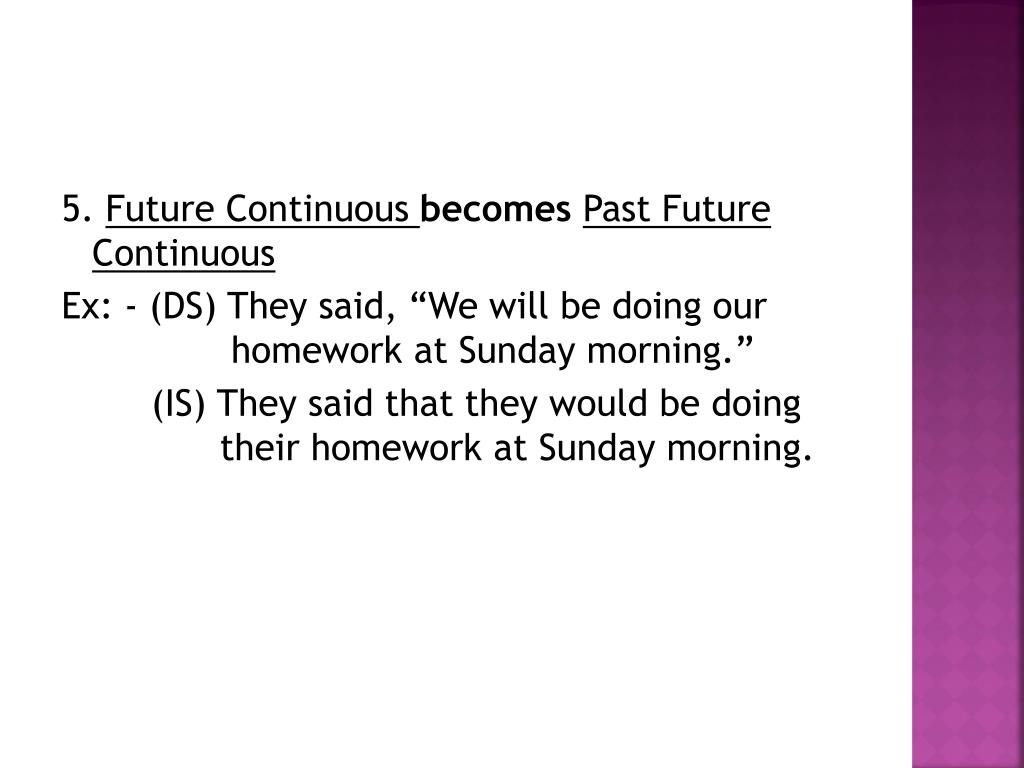 5. Future Continuous becomes Past Future Continuous

Ex: - (DS) They said, “We will be doing our homework at Sunday morning.”

(IS) They said that they would be doing their homework at Sunday morning.